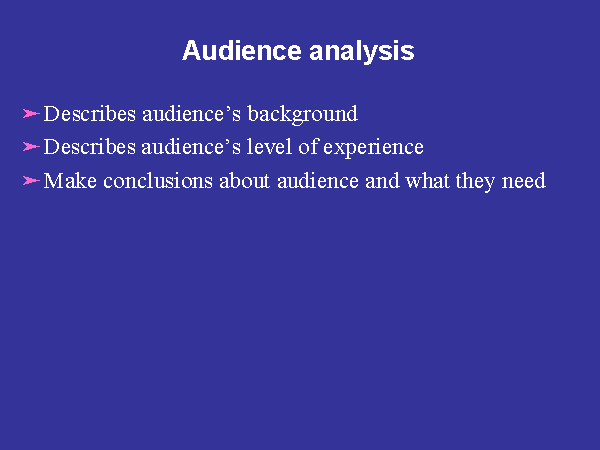 Audience analysis

➢ Describes audience’s background

➢ Describes audience’s level of experience

➢ Make conclusions about audience and what they need